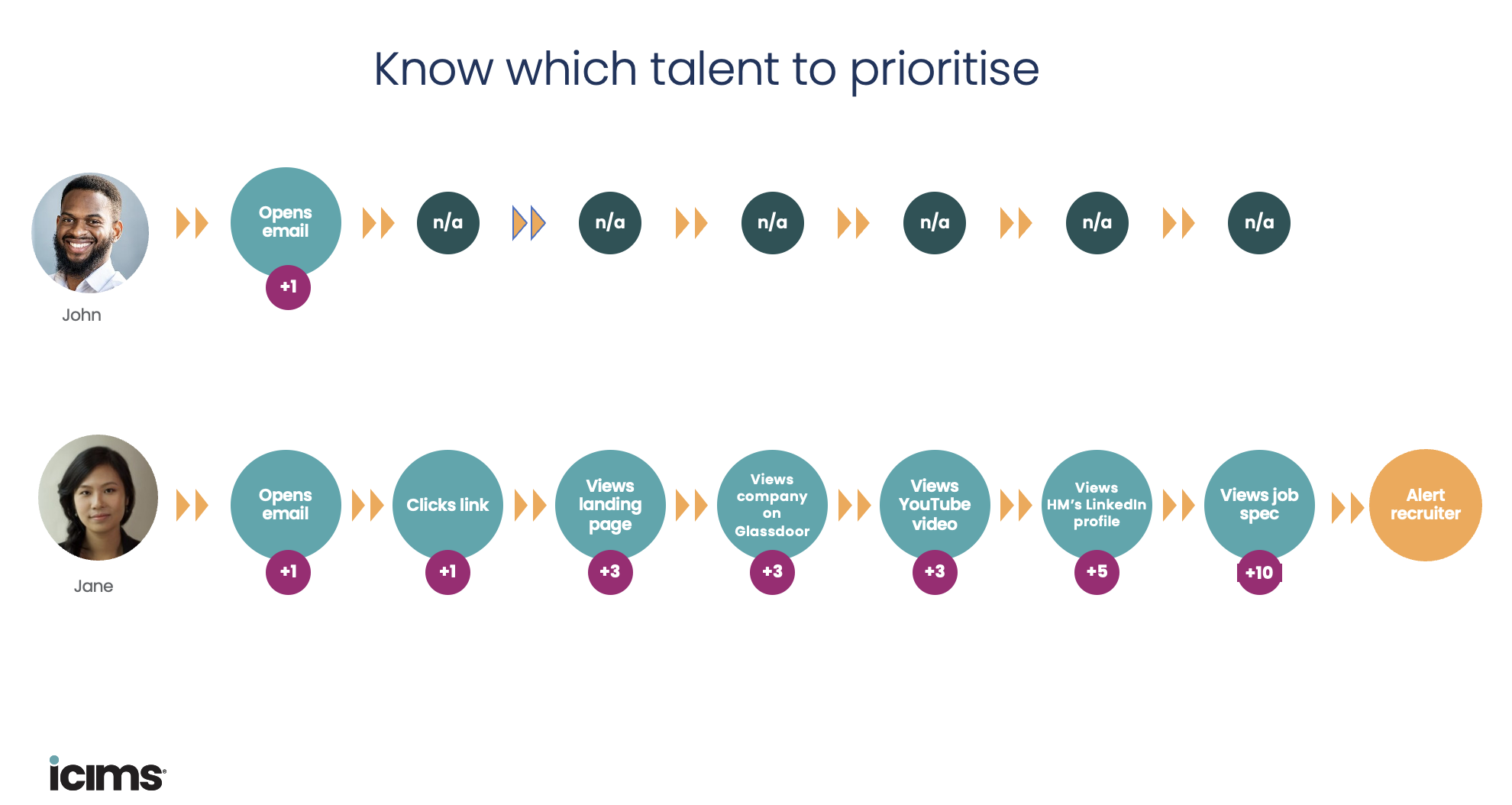 Know which talent to prioritise

John

Opens email
+1

n/a

n/a

n/a

n/a

n/a

n/a

Jane

Opens email
+1

Clicks link
+1

Views landing page
+3

Views company on Glassdoor
+3

Views YouTube video
+3

Views HM's LinkedIn profile
+5

Views job spec
+10

Alert recruiter

icims